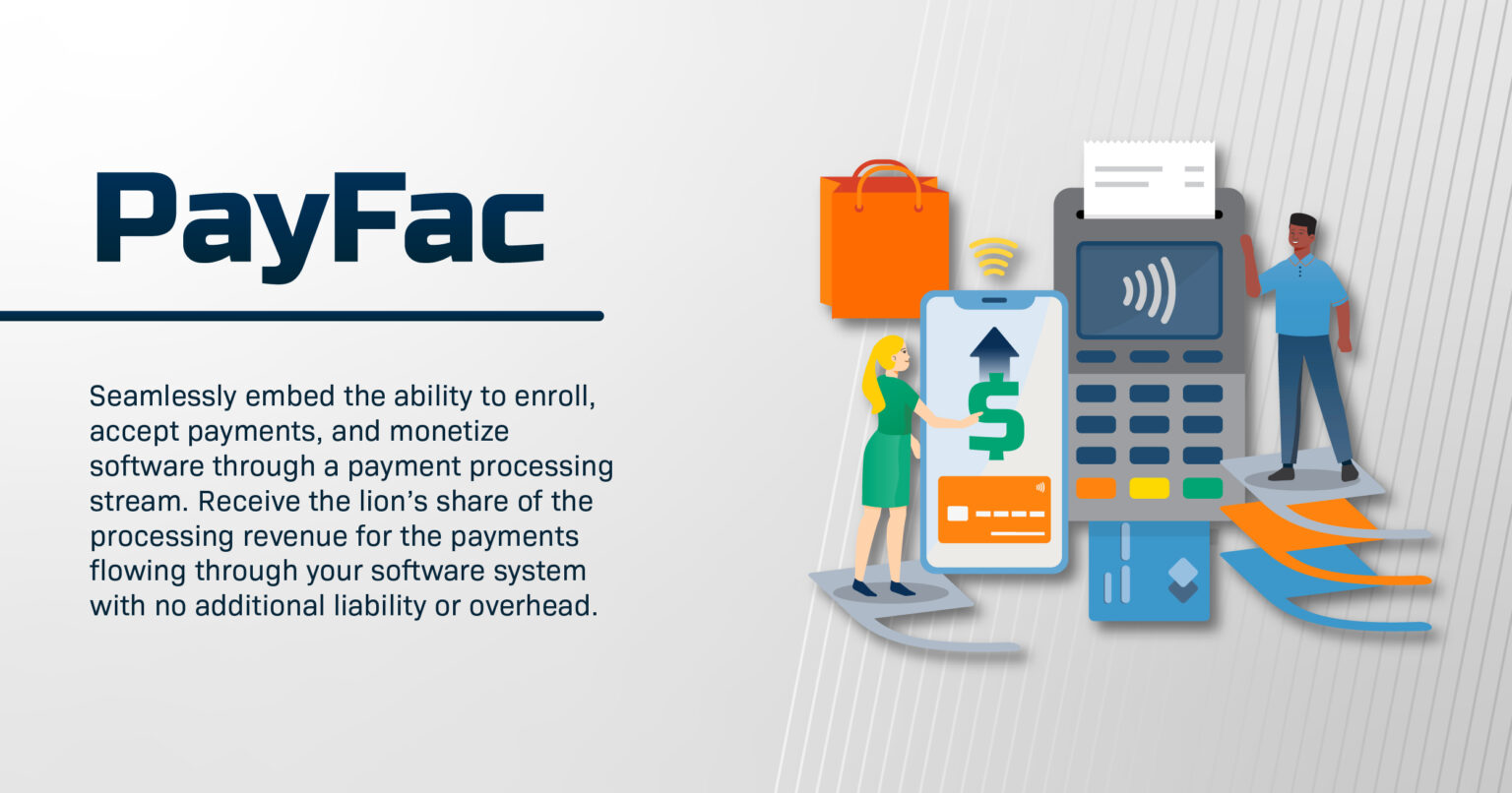 PayFac

Seamlessly embed the ability to enroll, accept payments, and monetize software through a payment processing stream. Receive the lion's share of the processing revenue for the payments flowing through your software system with no additional liability or overhead.

$